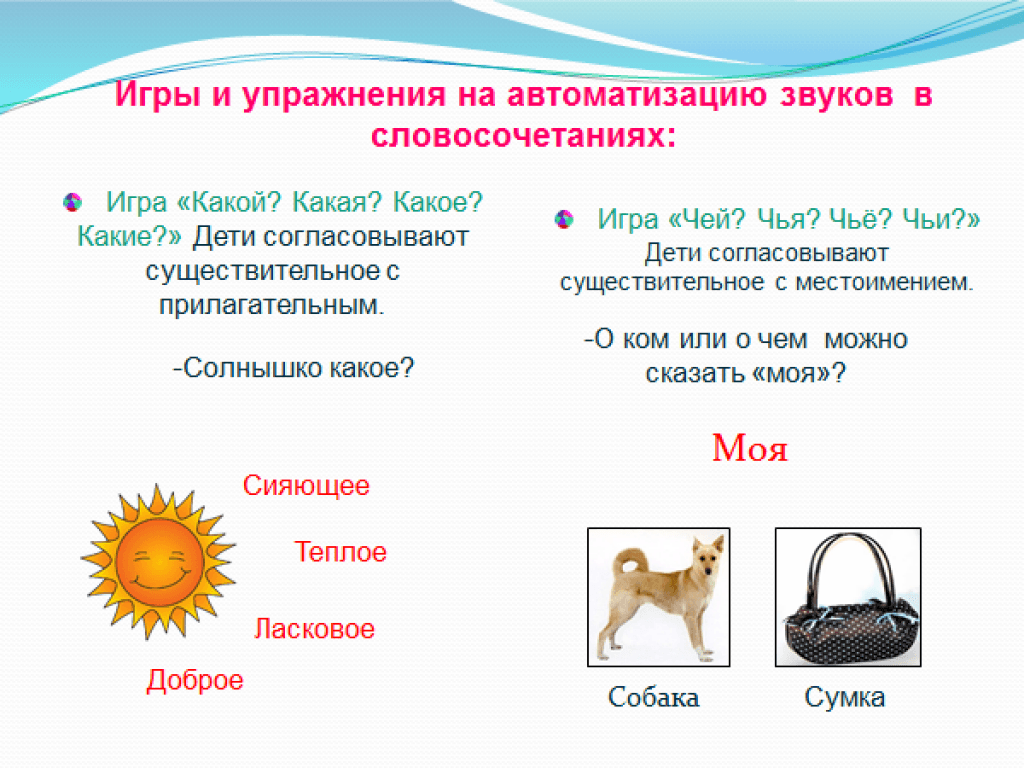 Игры и упражнения на автоматизацию звуков в словосочетаниях:

Игра «Какой? Какая? Какое? Какие?» Дети согласовывают существительное с прилагательным.

-Солнышко какое?

Сияющее

Теплое

Ласковое

Доброе

Игра «Чей? Чья? Чьё? Чьи?» Дети согласовывают существительное с местоимением.

-О ком или о чем можно сказать «моя»?

Моя

Собака

Сумка